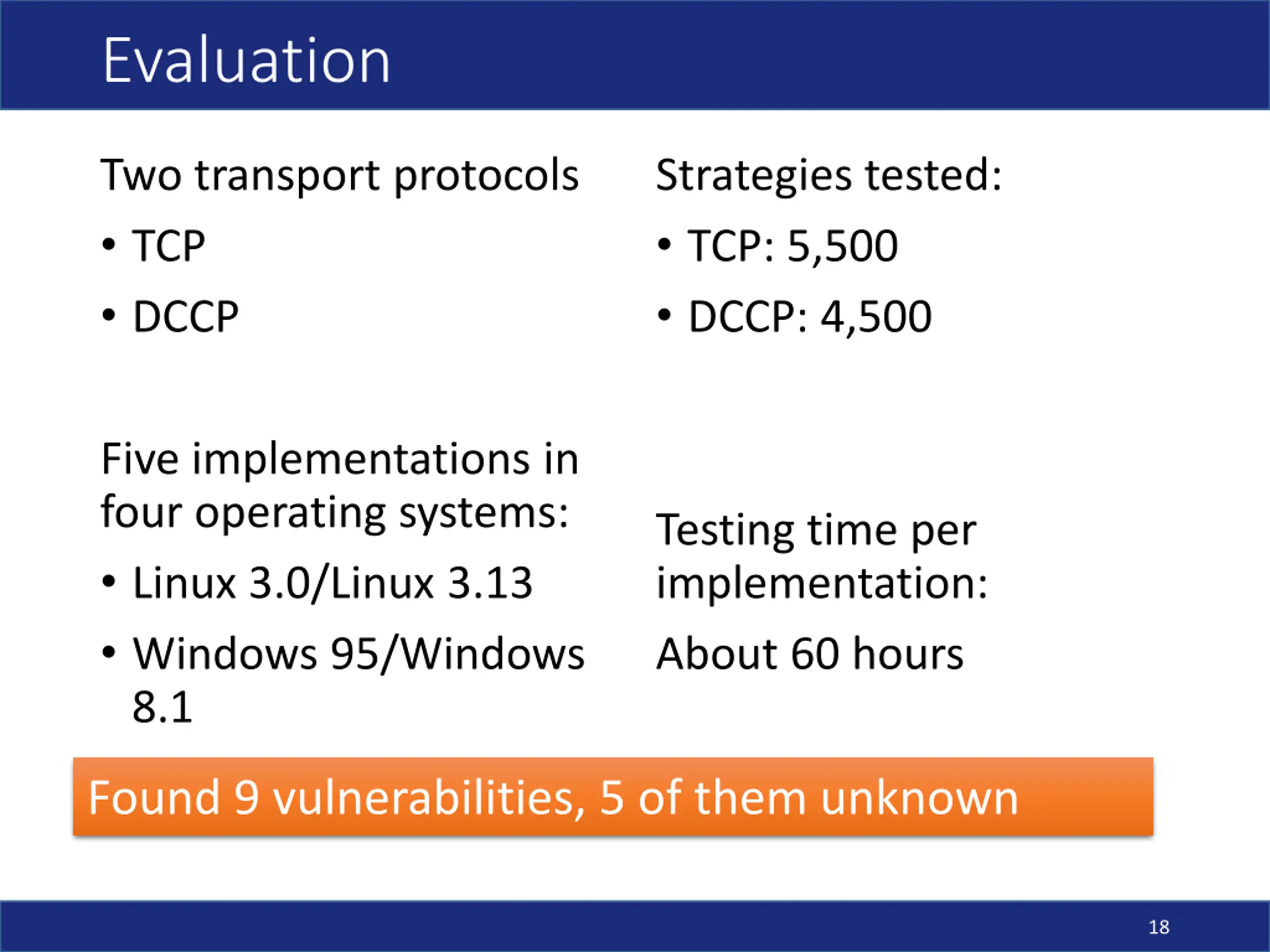 Evaluation

Two transport protocols

• TCP

• DCCP

Five implementations in four operating systems:

• Linux 3.0/Linux 3.13

• Windows 95/Windows 8.1

Strategies tested:

• TCP: 5,500

• DCCP: 4,500

Testing time per implementation:

About 60 hours

Found 9 vulnerabilities, 5 of them unknown

18